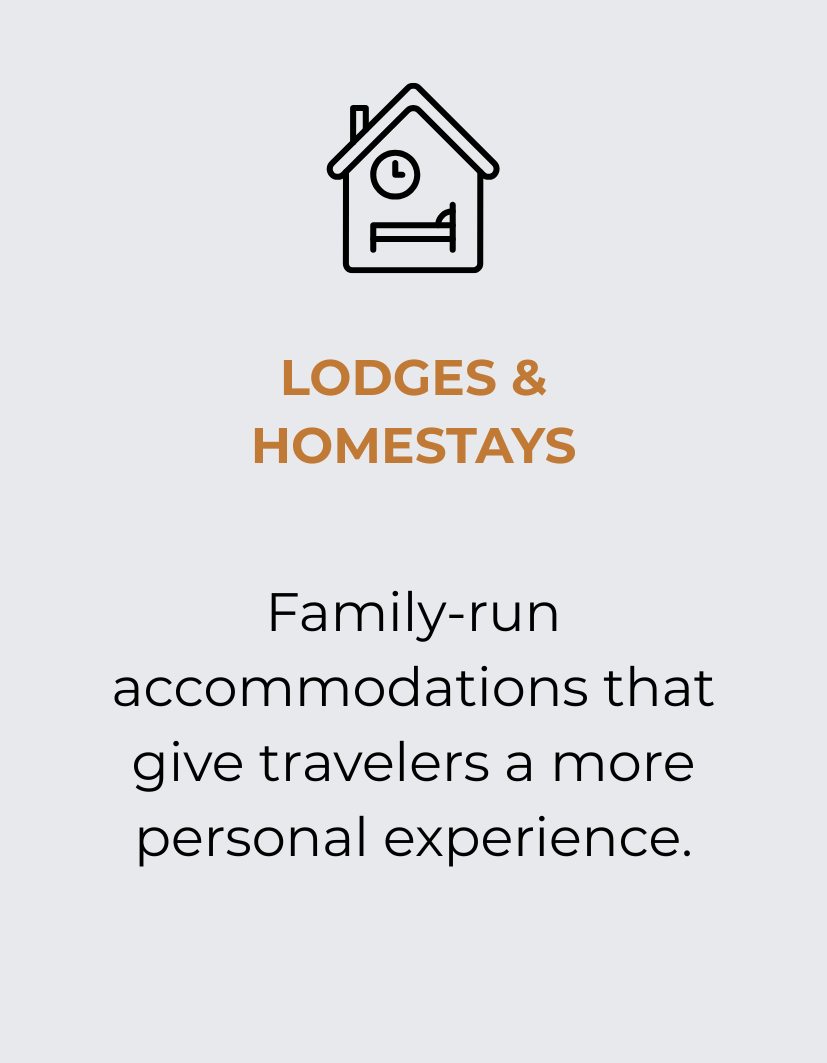 LODGES & HOMESTAYS

Family-run accommodations that give travelers a more personal experience.